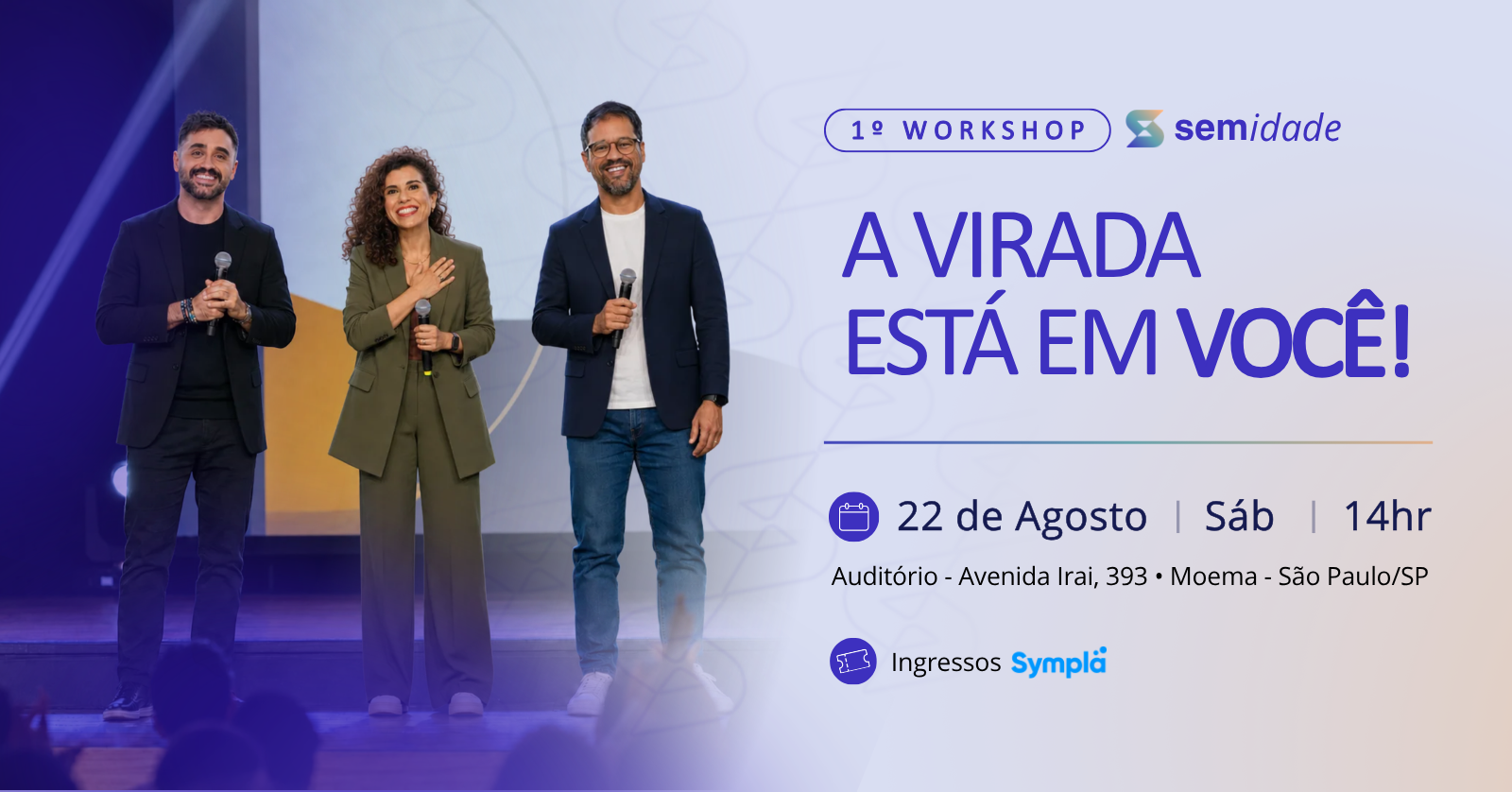 1º WORKSHOP semidade

A VIRADA ESTÁ EM VOCÊ!

22 de Agosto | Sáb | 14hr

Auditório - Avenida Irai, 393 • Moema - São Paulo/SP

Ingressos Sympla